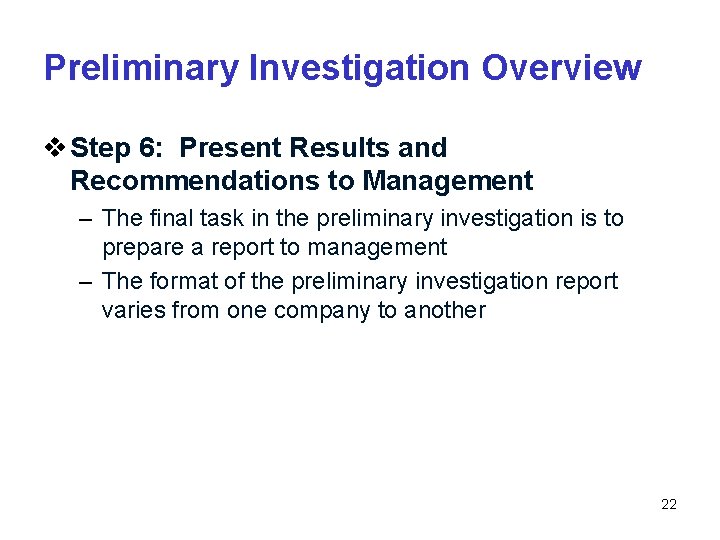 Preliminary Investigation Overview

❖ Step 6: Present Results and Recommendations to Management

– The final task in the preliminary investigation is to prepare a report to management

– The format of the preliminary investigation report varies from one company to another

22